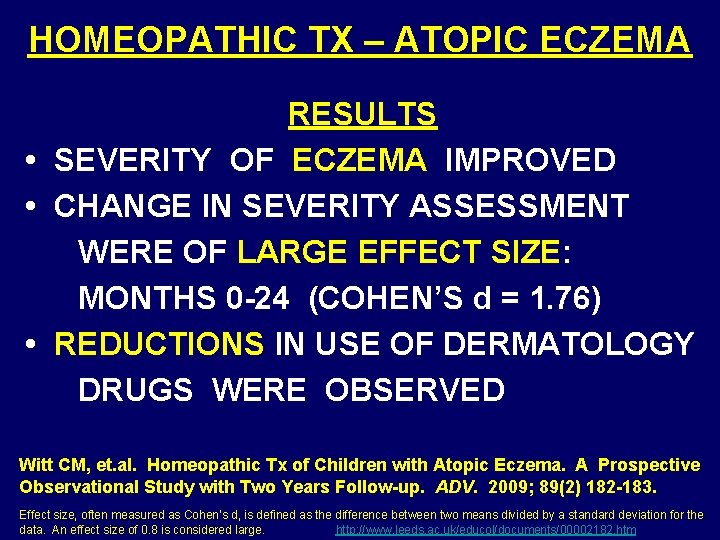 HOMEOPATHIC TX – ATOPIC ECZEMA

RESULTS

• SEVERITY OF ECZEMA IMPROVED
• CHANGE IN SEVERITY ASSESSMENT WERE OF LARGE EFFECT SIZE: MONTHS 0-24 (COHEN'S d = 1.76)
• REDUCTIONS IN USE OF DERMATOLOGY DRUGS WERE OBSERVED

Witt CM, et.al. Homeopathic Tx of Children with Atopic Eczema. A Prospective Observational Study with Two Years Follow-up. ADV. 2009; 89(2) 182-183.

Effect size, often measured as Cohen's d, is defined as the difference between two means divided by a standard deviation for the data. An effect size of 0.8 is considered large. http://www.leeds.ac.uk/educol/documents/00002182.htm